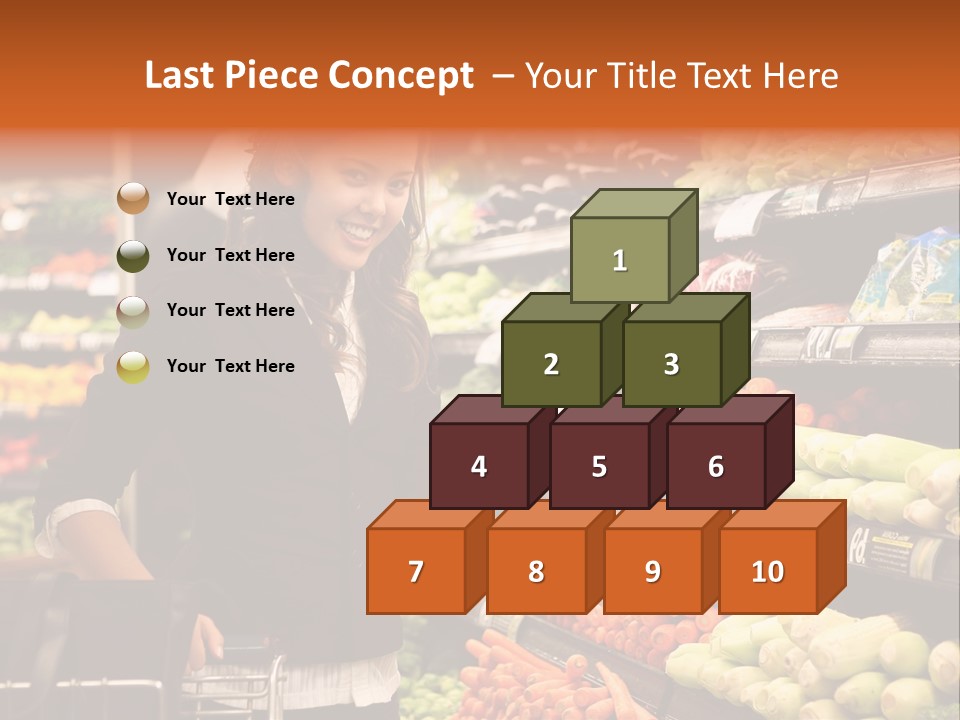 Last Piece Concept – Your Title Text Here

Your Text Here

Your Text Here

Your Text Here

Your Text Here

1

2

3

4

5

6

7

8

9

10